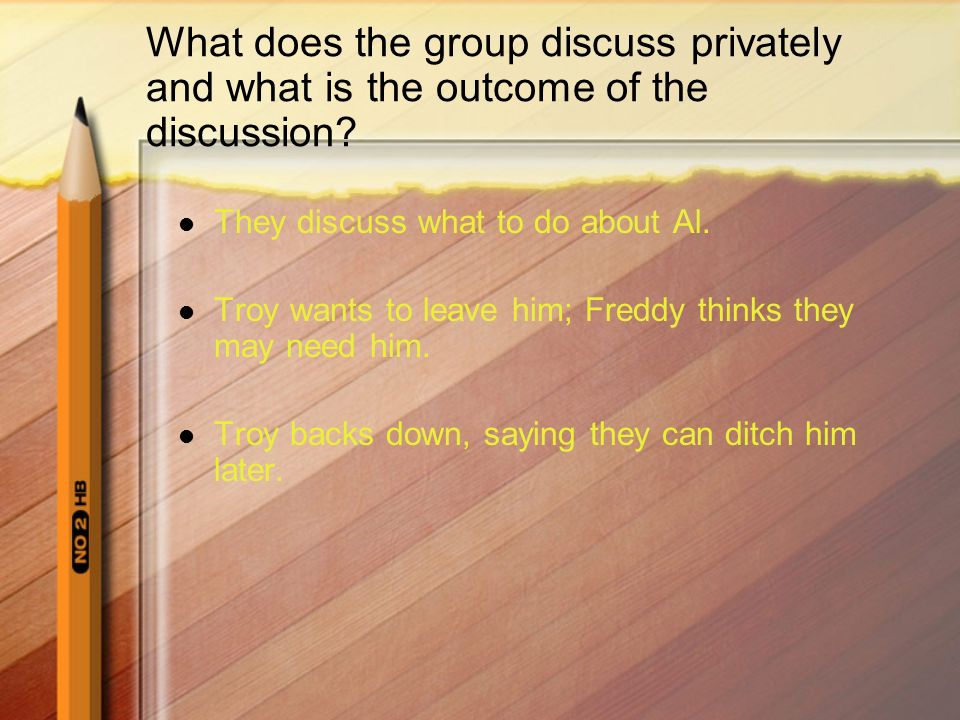 What does the group discuss privately and what is the outcome of the discussion?

- They discuss what to do about Al.
- Troy wants to leave him; Freddy thinks they may need him.
- Troy backs down, saying they can ditch him later.

NO 2 HB